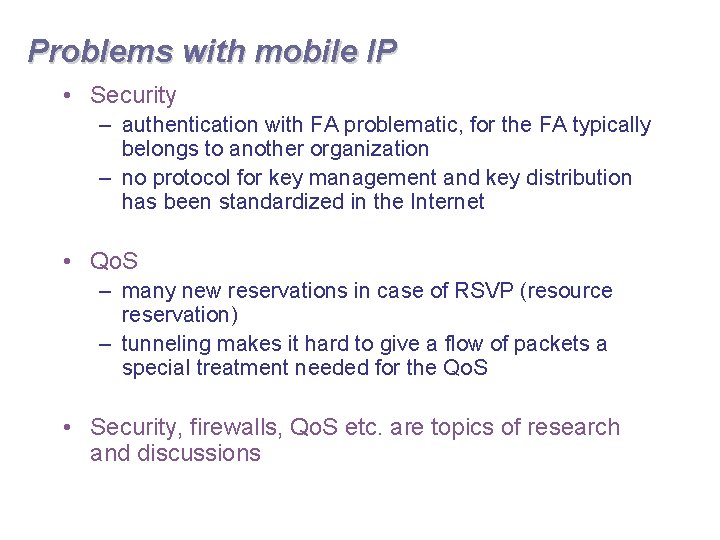 Problems with mobile IP

• Security
– authentication with FA problematic, for the FA typically belongs to another organization
– no protocol for key management and key distribution has been standardized in the Internet

• QoS
– many new reservations in case of RSVP (resource reservation)
– tunneling makes it hard to give a flow of packets a special treatment needed for the QoS

• Security, firewalls, QoS etc. are topics of research and discussions